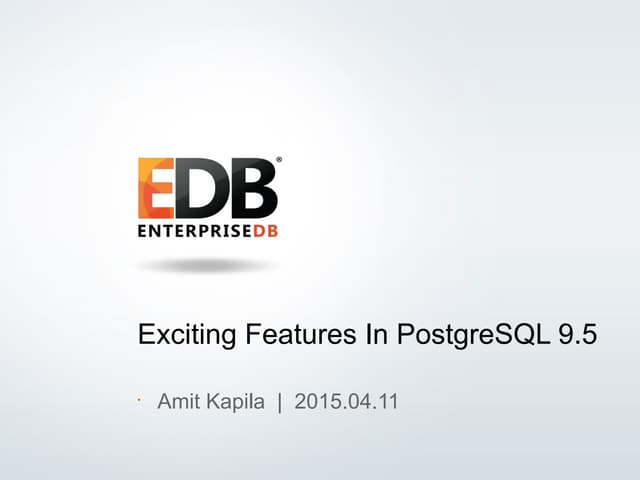 EDB®
ENTERPRISEDB

Exciting Features In PostgreSQL 9.5

· Amit Kapila | 2015.04.11